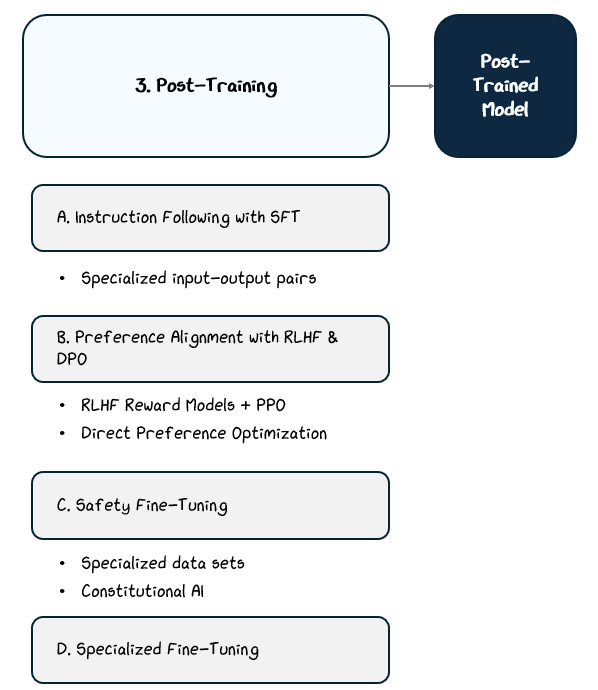 3. Post-Training

Post-Trained Model

A. Instruction Following with SFT

• Specialized input-output pairs

B. Preference Alignment with RLHF & DPO

• RLHF Reward Models + PPO
• Direct Preference Optimization

C. Safety Fine-Tuning

• Specialized data sets
• Constitutional AI

D. Specialized Fine-Tuning